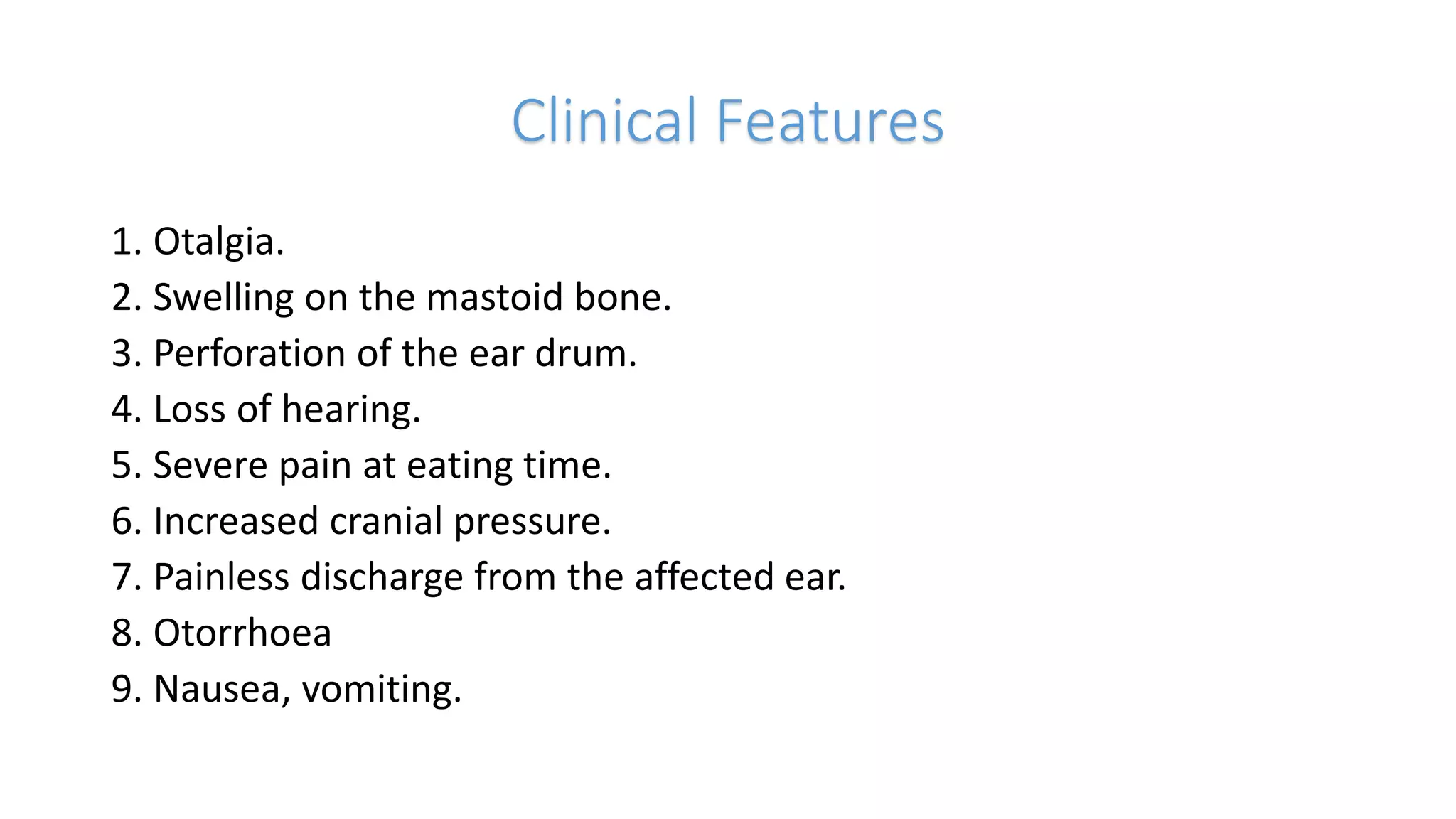 Clinical Features

1. Otalgia.
2. Swelling on the mastoid bone.
3. Perforation of the ear drum.
4. Loss of hearing.
5. Severe pain at eating time.
6. Increased cranial pressure.
7. Painless discharge from the affected ear.
8. Otorrhoea
9. Nausea, vomiting.